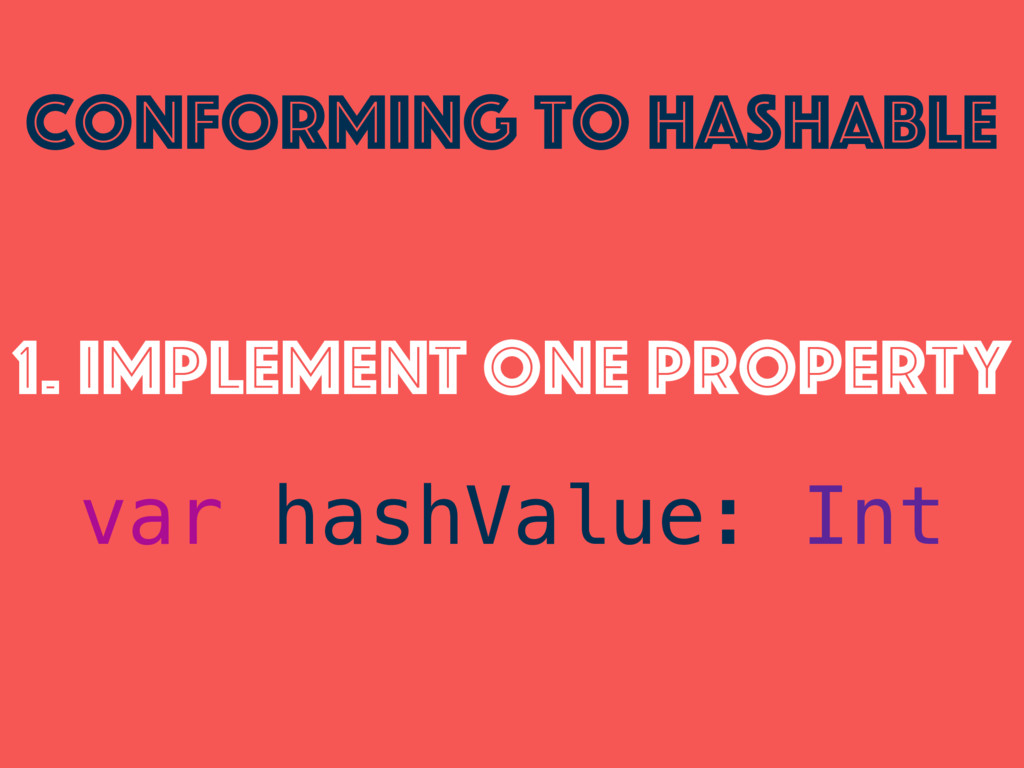 CONFORMING TO HASHABLE

1. IMPLEMENT ONE PROPERTY

var hashValue: Int